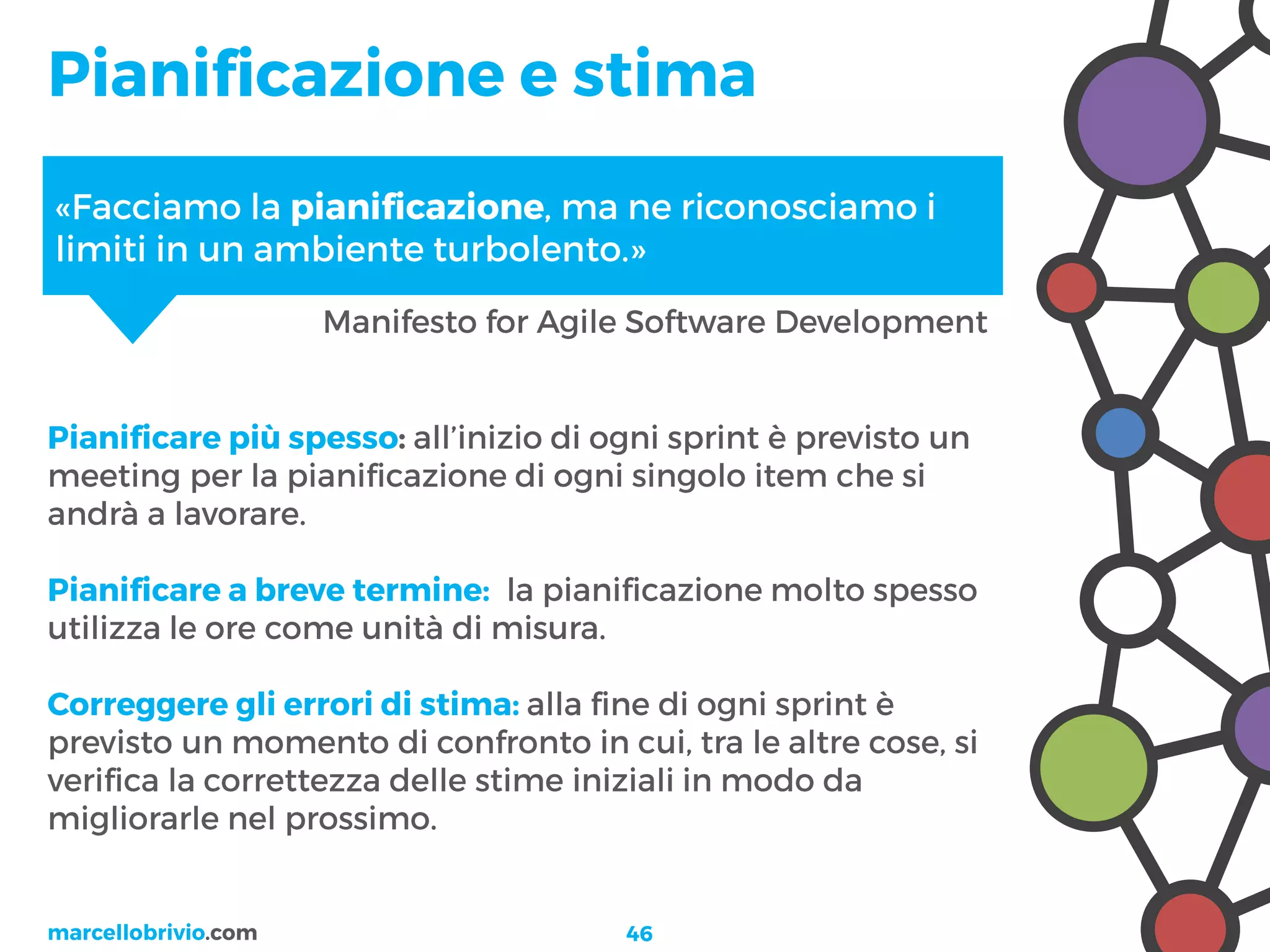 Pianificazione e stima

«Facciamo la pianificazione, ma ne riconosciamo i limiti in un ambiente turbolento.»

Manifesto for Agile Software Development

Pianificare più spesso: all'inizio di ogni sprint è previsto un meeting per la pianificazione di ogni singolo item che si andrà a lavorare.

Pianificare a breve termine: la pianificazione molto spesso utilizza le ore come unità di misura.

Correggere gli errori di stima: alla fine di ogni sprint è previsto un momento di confronto in cui, tra le altre cose, si verifica la correttezza delle stime iniziali in modo da migliorarle nel prossimo.

marcellobrivio.com

46